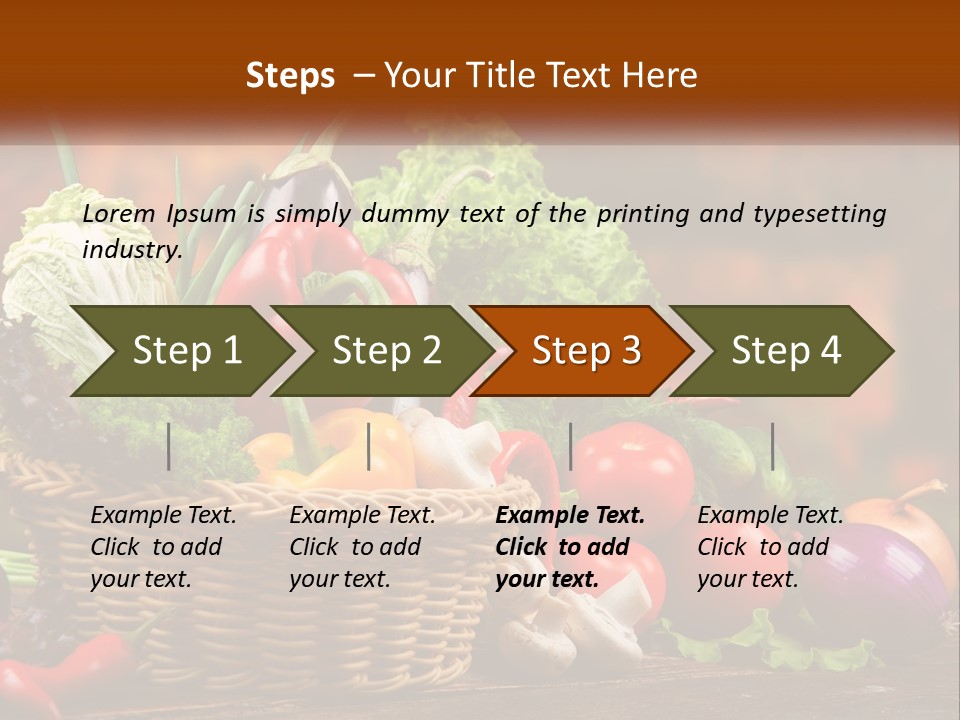 Steps – Your Title Text Here

Lorem Ipsum is simply dummy text of the printing and typesetting industry.

Step 1

Step 2

Step 3

Step 4

Example Text. Click to add your text.

Example Text. Click to add your text.

Example Text. Click to add your text.

Example Text. Click to add your text.